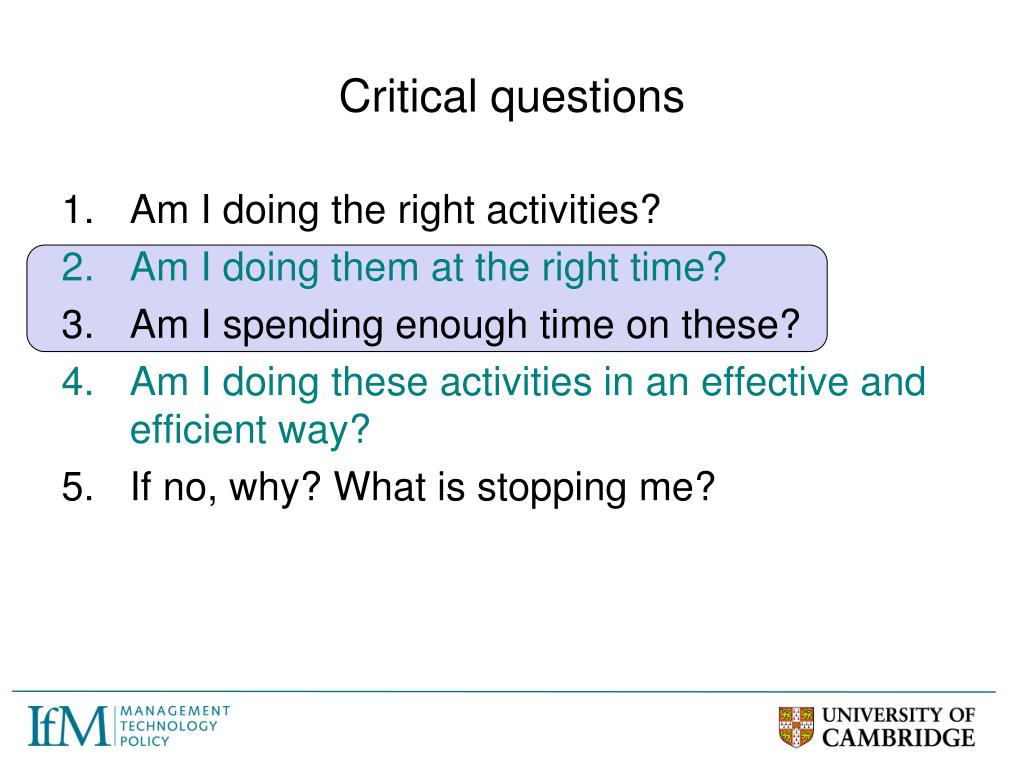 Critical questions

1. Am I doing the right activities?
2. Am I doing them at the right time?
3. Am I spending enough time on these?
4. Am I doing these activities in an effective and efficient way?
5. If no, why? What is stopping me?

IfM MANAGEMENT TECHNOLOGY POLICY

UNIVERSITY OF CAMBRIDGE